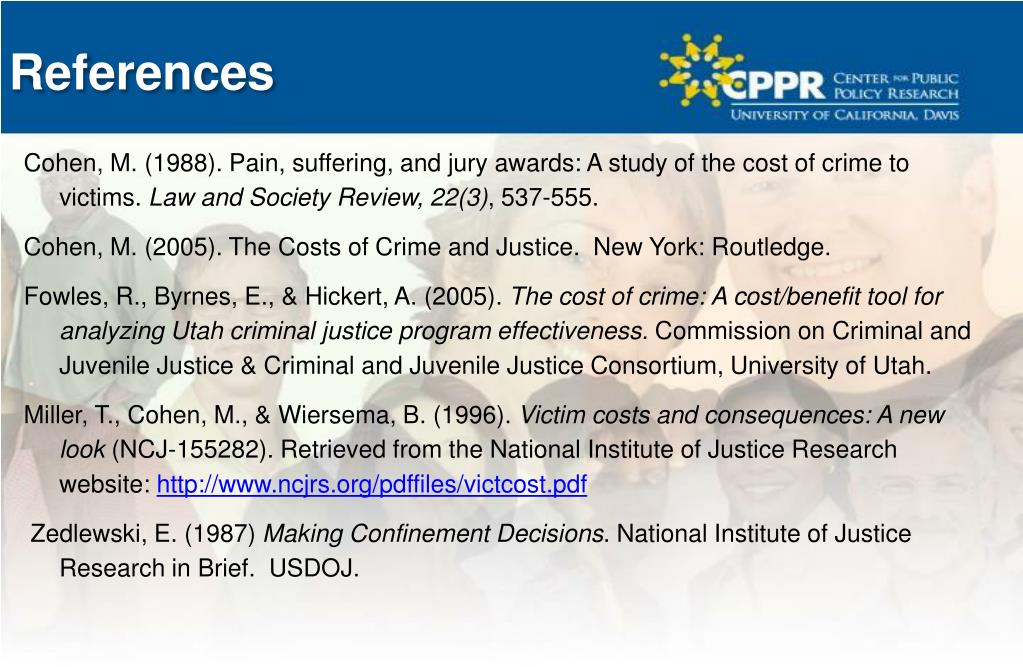 References

CPPR CENTER FOR PUBLIC POLICY RESEARCH
UNIVERSITY OF CALIFORNIA, DAVIS

Cohen, M. (1988). Pain, suffering, and jury awards: A study of the cost of crime to victims. Law and Society Review, 22(3), 537-555.

Cohen, M. (2005). The Costs of Crime and Justice. New York: Routledge.

Fowles, R., Byrnes, E., & Hickert, A. (2005). The cost of crime: A cost/benefit tool for analyzing Utah criminal justice program effectiveness. Commission on Criminal and Juvenile Justice & Criminal and Juvenile Justice Consortium, University of Utah.

Miller, T., Cohen, M., & Wiersema, B. (1996). Victim costs and consequences: A new look (NCJ-155282). Retrieved from the National Institute of Justice Research website: http://www.ncjrs.org/pdffiles/victcost.pdf

Zedlewski, E. (1987) Making Confinement Decisions. National Institute of Justice Research in Brief. USDOJ.